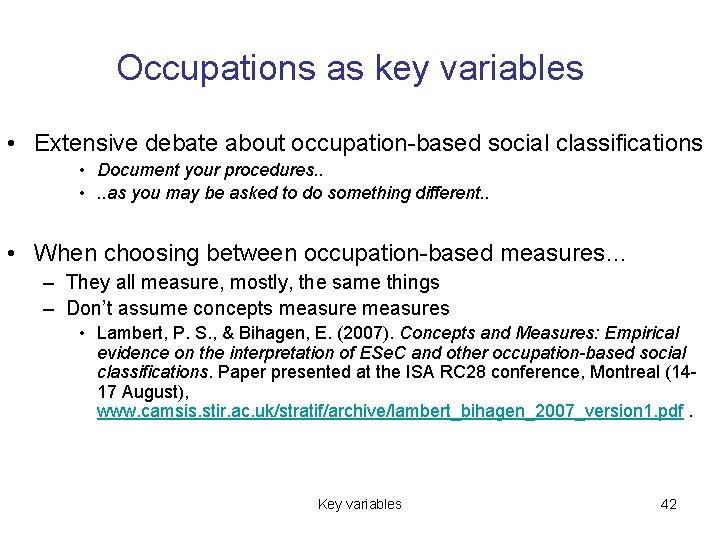 Occupations as key variables

• Extensive debate about occupation-based social classifications
 • Document your procedures..
 • ..as you may be asked to do something different..

• When choosing between occupation-based measures…
 – They all measure, mostly, the same things
 – Don't assume concepts measure measures
 • Lambert, P. S., & Bihagen, E. (2007). Concepts and Measures: Empirical evidence on the interpretation of ESeC and other occupation-based social classifications. Paper presented at the ISA RC28 conference, Montreal (14-17 August), www.camsis.stir.ac.uk/stratif/archive/lambert_bihagen_2007_version1.pdf .

Key variables

42